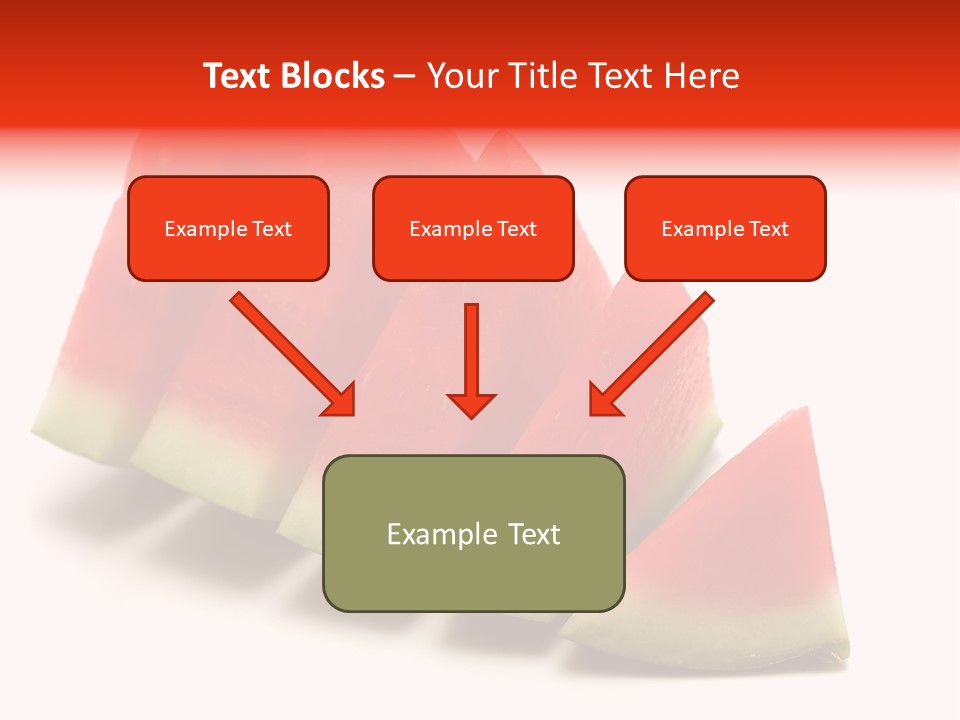 Text Blocks – Your Title Text Here

Example Text

Example Text

Example Text

Example Text